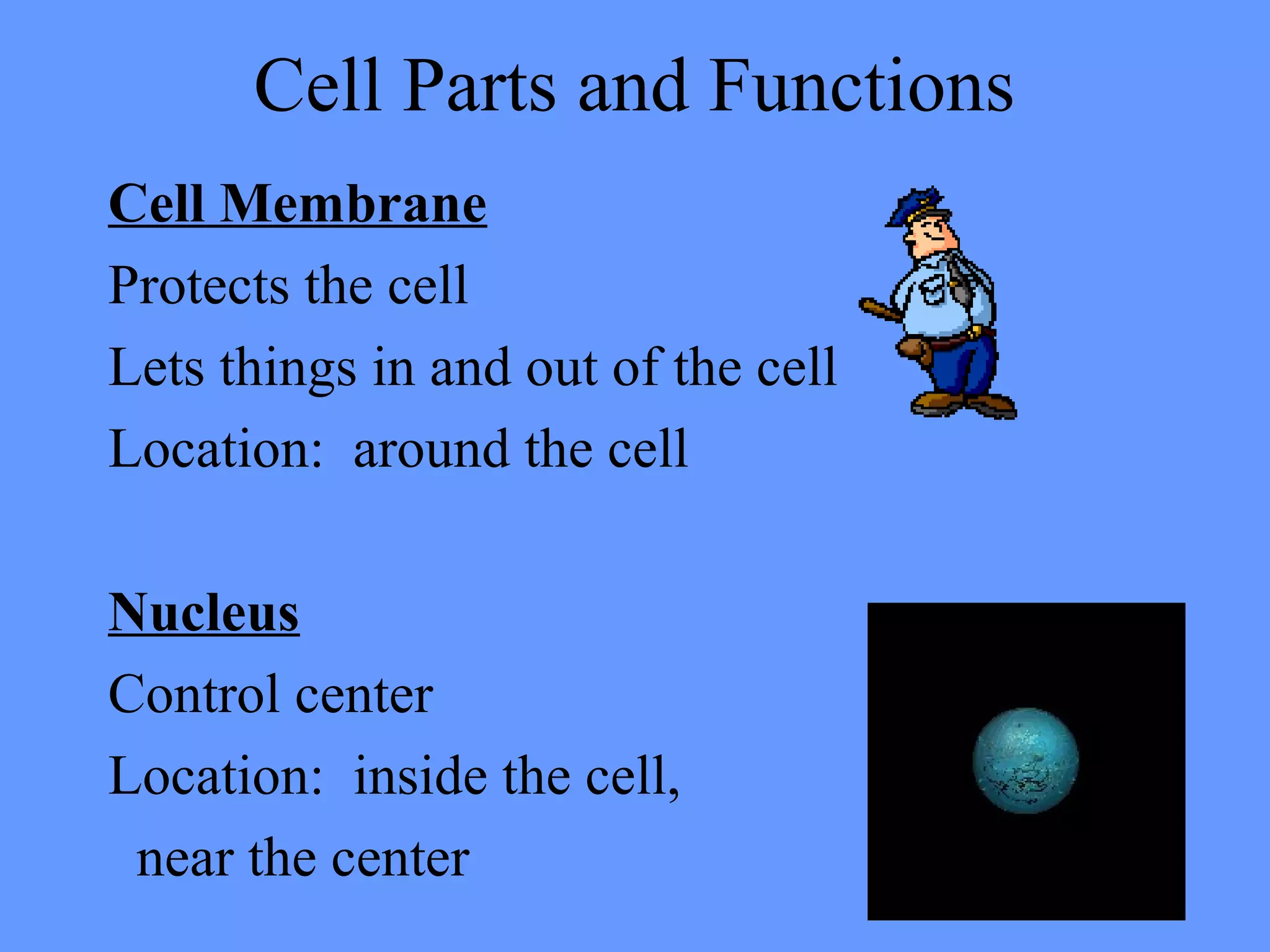 Cell Parts and Functions

Cell Membrane
Protects the cell
Lets things in and out of the cell
Location: around the cell

Nucleus
Control center
Location: inside the cell, near the center